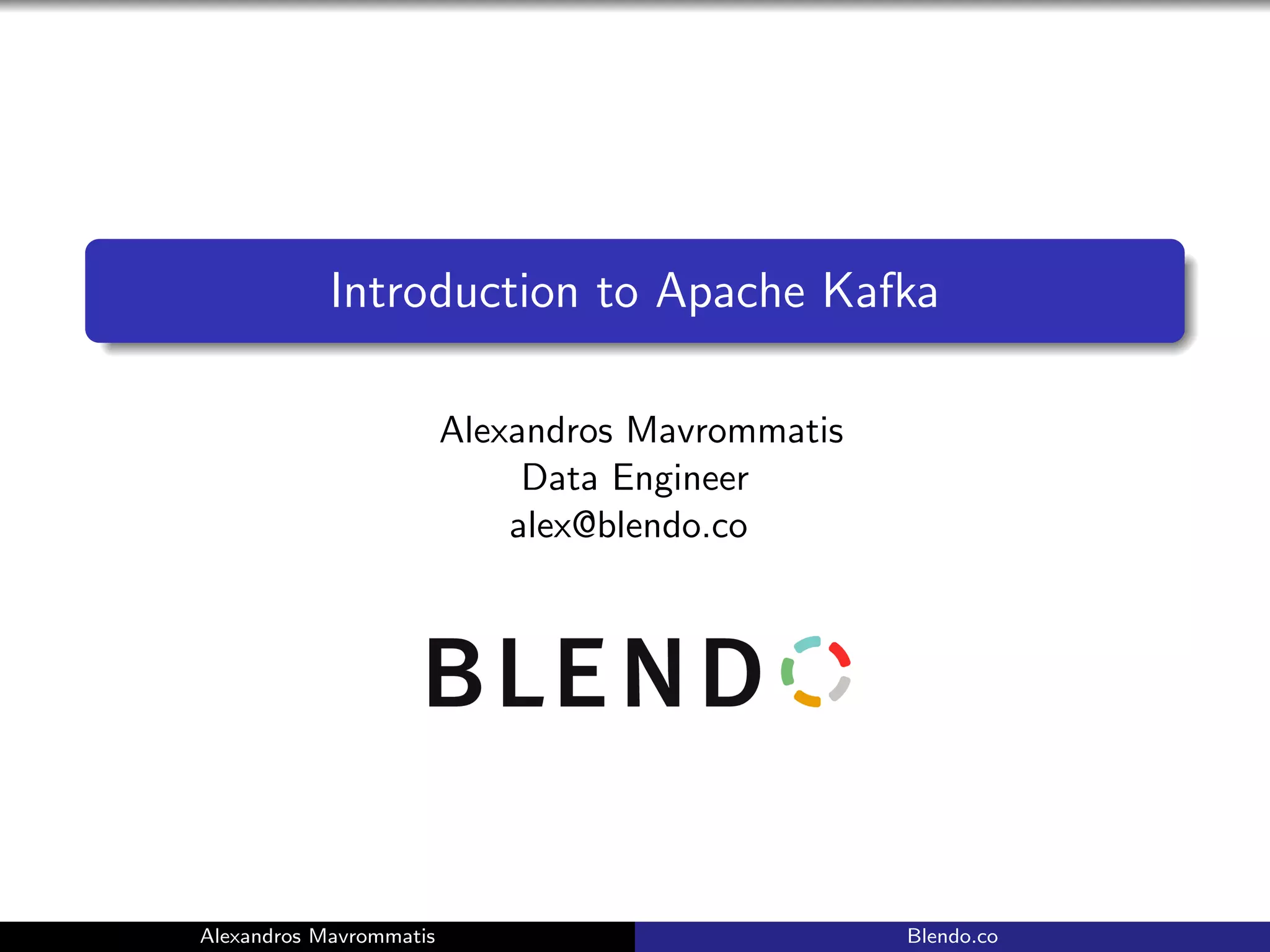 Introduction to Apache Kafka

Alexandros Mavrommatis
Data Engineer
alex@blendo.co

BLENDO

Alexandros Mavrommatis Blendo.co